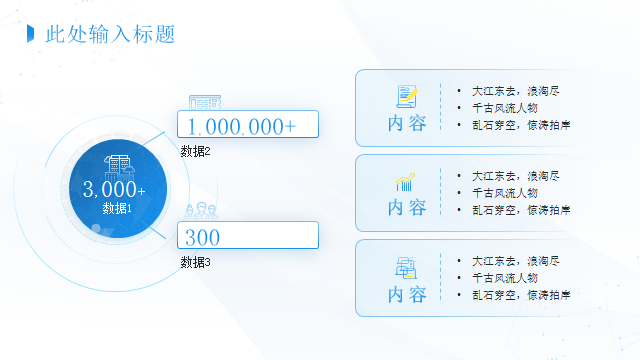 此处输入标题

3,000+
数据1

1,000,000+
数据2

300
数据3

内容
- 大江东去，浪淘尽
- 千古风流人物
- 乱石穿空，惊涛拍岸

内容
- 大江东去，浪淘尽
- 千古风流人物
- 乱石穿空，惊涛拍岸

内容
- 大江东去，浪淘尽
- 千古风流人物
- 乱石穿空，惊涛拍岸